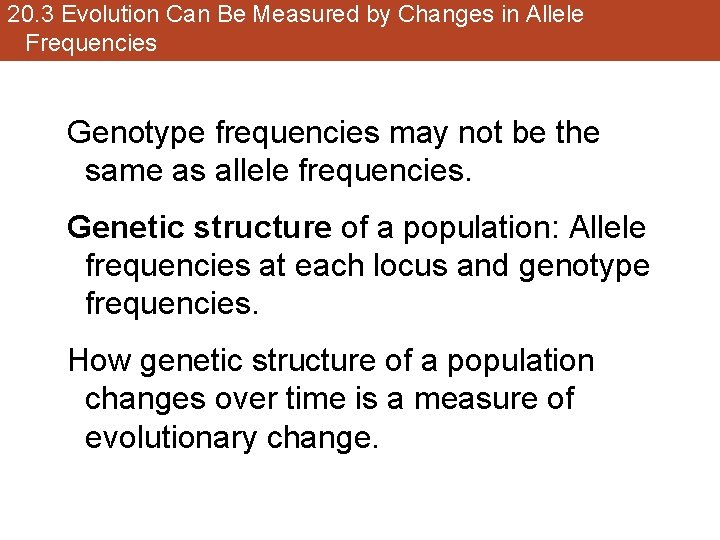 20.3 Evolution Can Be Measured by Changes in Allele Frequencies

Genotype frequencies may not be the same as allele frequencies.

Genetic structure of a population: Allele frequencies at each locus and genotype frequencies.

How genetic structure of a population changes over time is a measure of evolutionary change.